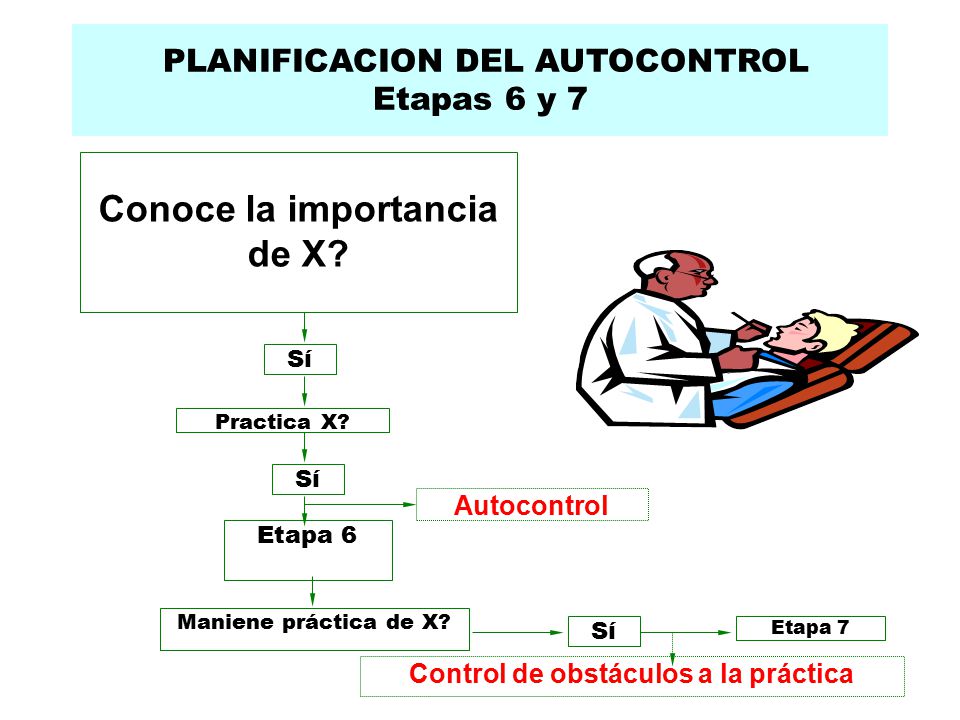 PLANIFICACION DEL AUTOCONTROL
Etapas 6 y 7

Conoce la importancia de X?

Sí

Practica X?

Sí

Autocontrol

Etapa 6

Maniene práctica de X?

Sí

Etapa 7

Control de obstáculos a la práctica